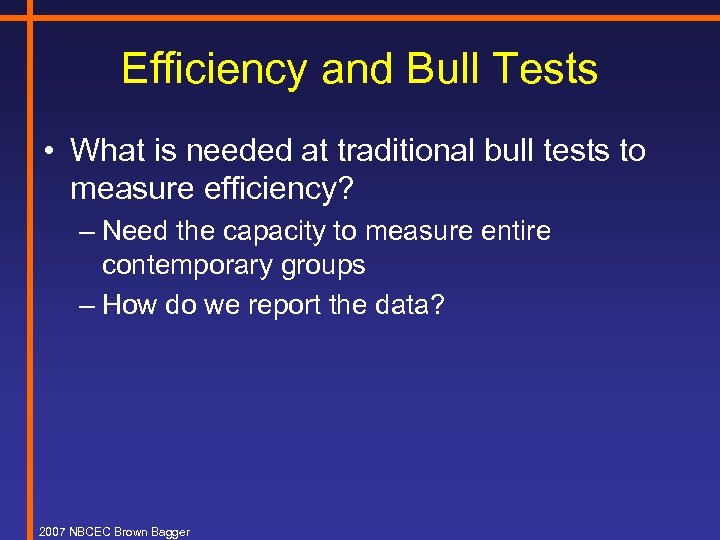 Efficiency and Bull Tests

• What is needed at traditional bull tests to measure efficiency?

– Need the capacity to measure entire contemporary groups

– How do we report the data?

2007 NBCEC Brown Bagger